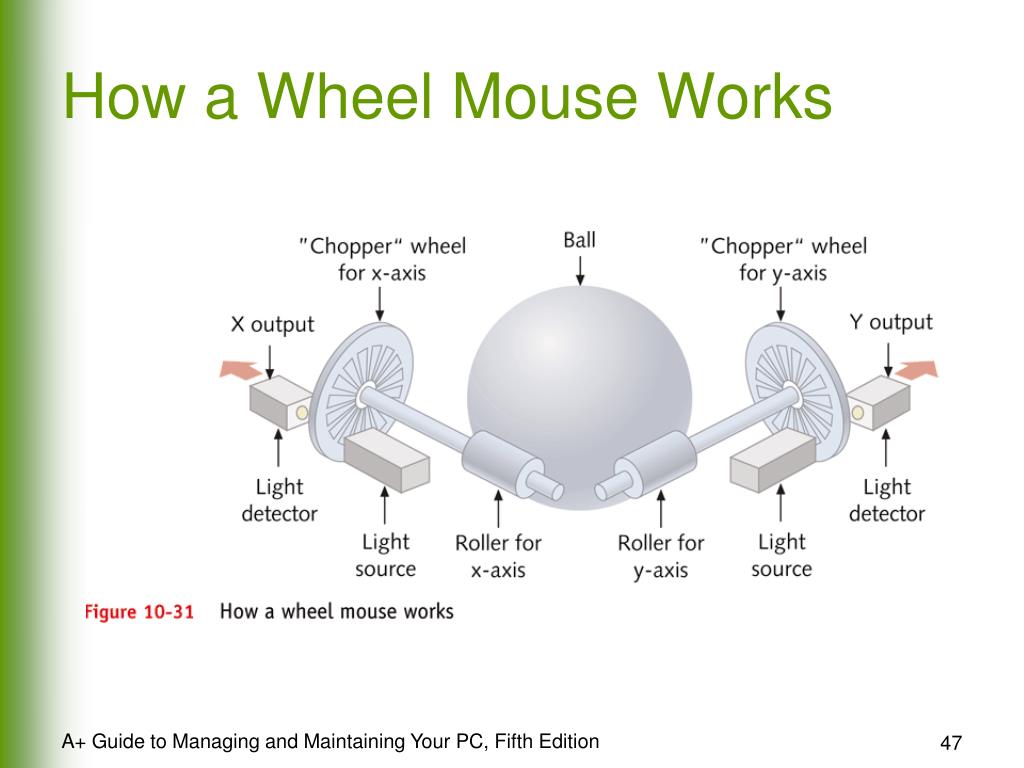 How a Wheel Mouse Works

"Chopper" wheel for x-axis

Ball

"Chopper" wheel for y-axis

X output

Y output

Light detector

Light source

Roller for x-axis

Roller for y-axis

Light source

Light detector

Figure 10-31 How a wheel mouse works

A+ Guide to Managing and Maintaining Your PC, Fifth Edition

47